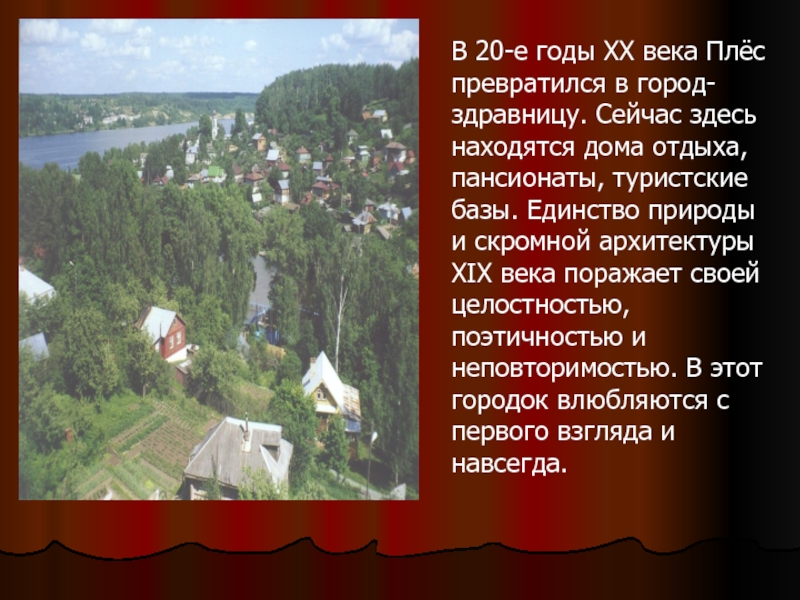 В 20-е годы XX века Плёс превратился в город-здравницу. Сейчас здесь находятся дома отдыха, пансионаты, туристские базы. Единство природы и скромной архитектуры XIX века поражает своей целостностью, поэтичностью и неповторимостью. В этот городок влюбляются с первого взгляда и навсегда.